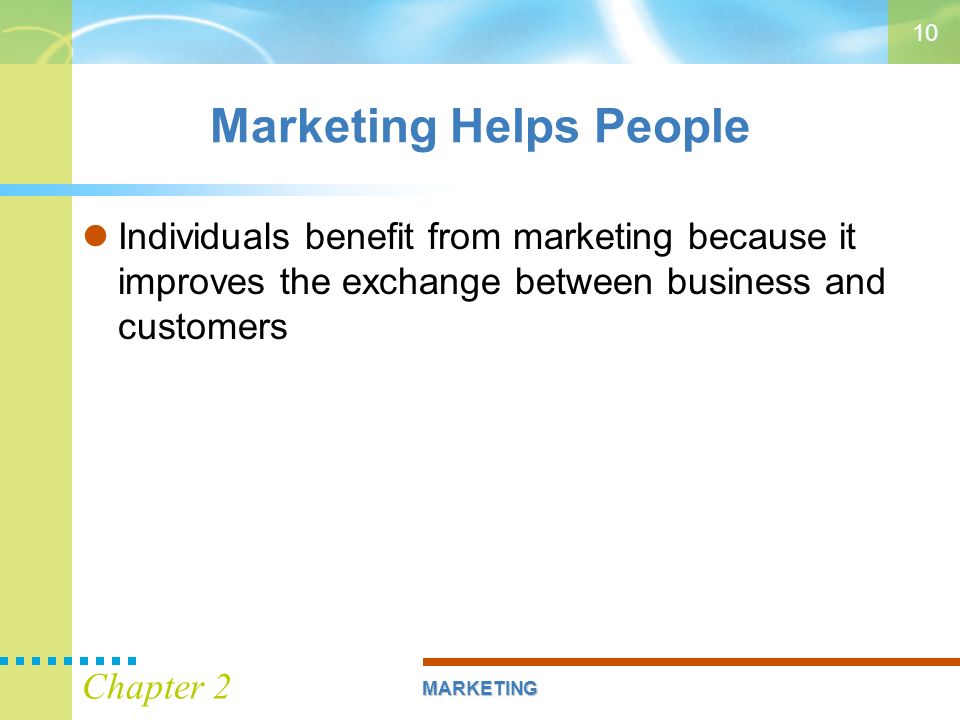 10

Marketing Helps People

Individuals benefit from marketing because it improves the exchange between business and customers

Chapter 2

MARKETING